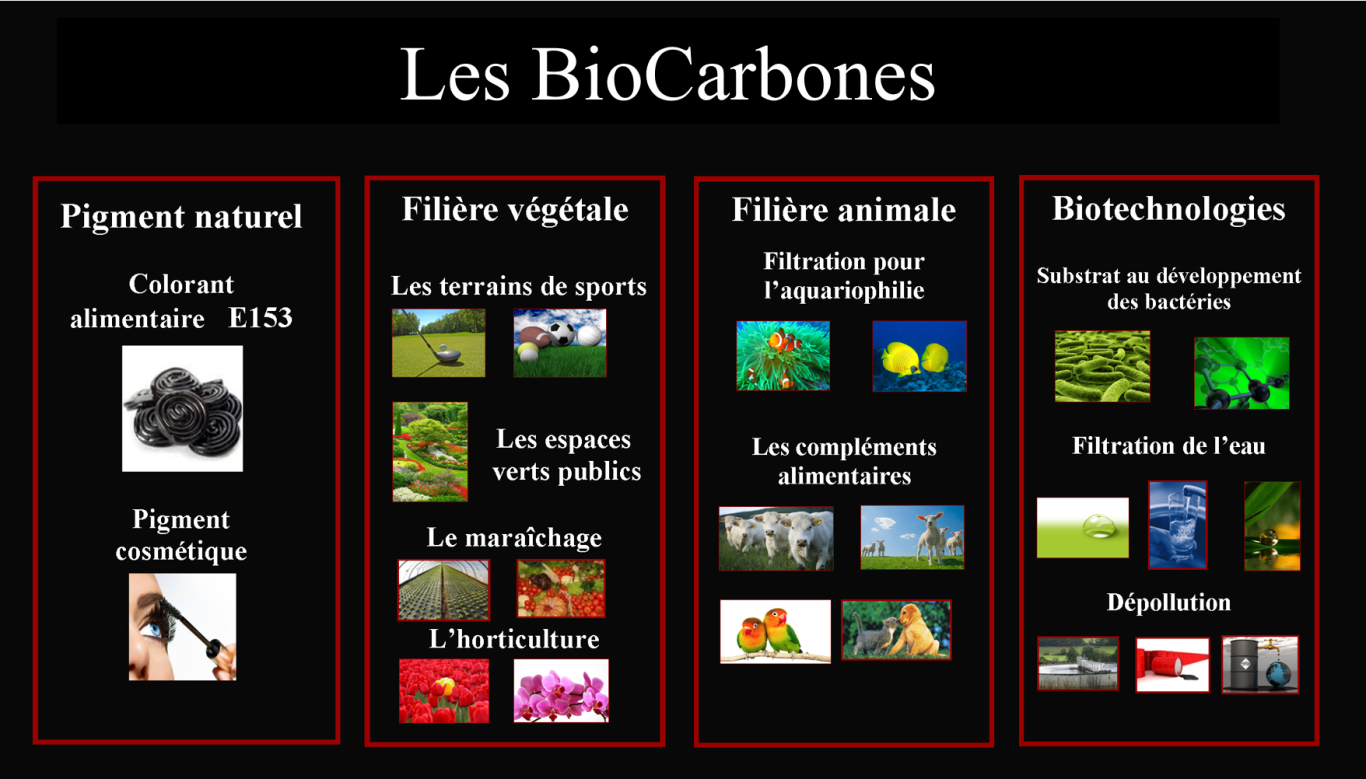 Les BioCarbones

Pigment naturel

Colorant alimentaire E153

Pigment cosmétique

Filière végétale

Les terrains de sports

Les espaces verts publics

Le maraîchage

L'horticulture

Filière animale

Filtration pour l'aquariophilie

Les compléments alimentaires

Biotechnologies

Substrat au développement des bactéries

Filtration de l'eau

Dépollution